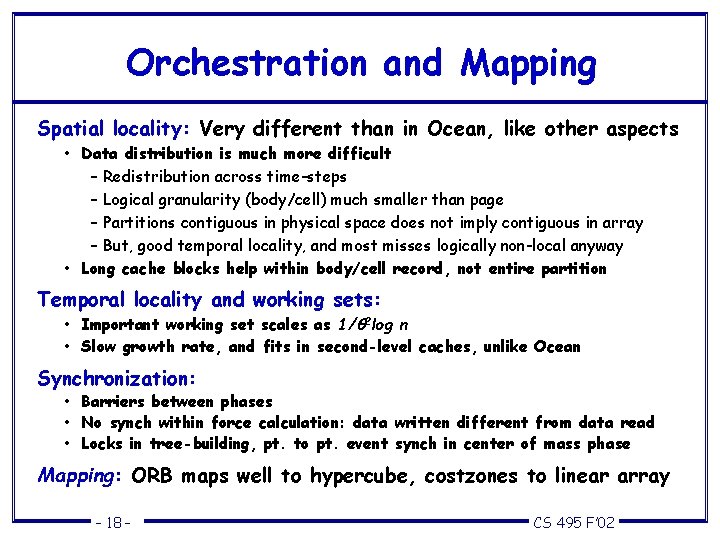 Orchestration and Mapping

Spatial locality: Very different than in Ocean, like other aspects

• Data distribution is much more difficult
 – Redistribution across time-steps
 – Logical granularity (body/cell) much smaller than page
 – Partitions contiguous in physical space does not imply contiguous in array
 – But, good temporal locality, and most misses logically non-local anyway
• Long cache blocks help within body/cell record, not entire partition

Temporal locality and working sets:

• Important working set scales as $1/\theta^2 \log n$
• Slow growth rate, and fits in second-level caches, unlike Ocean

Synchronization:

• Barriers between phases
• No synch within force calculation: data written different from data read
• Locks in tree-building, pt. to pt. event synch in center of mass phase

Mapping: ORB maps well to hypercube, costzones to linear array

– 18 –

CS 495 F'02